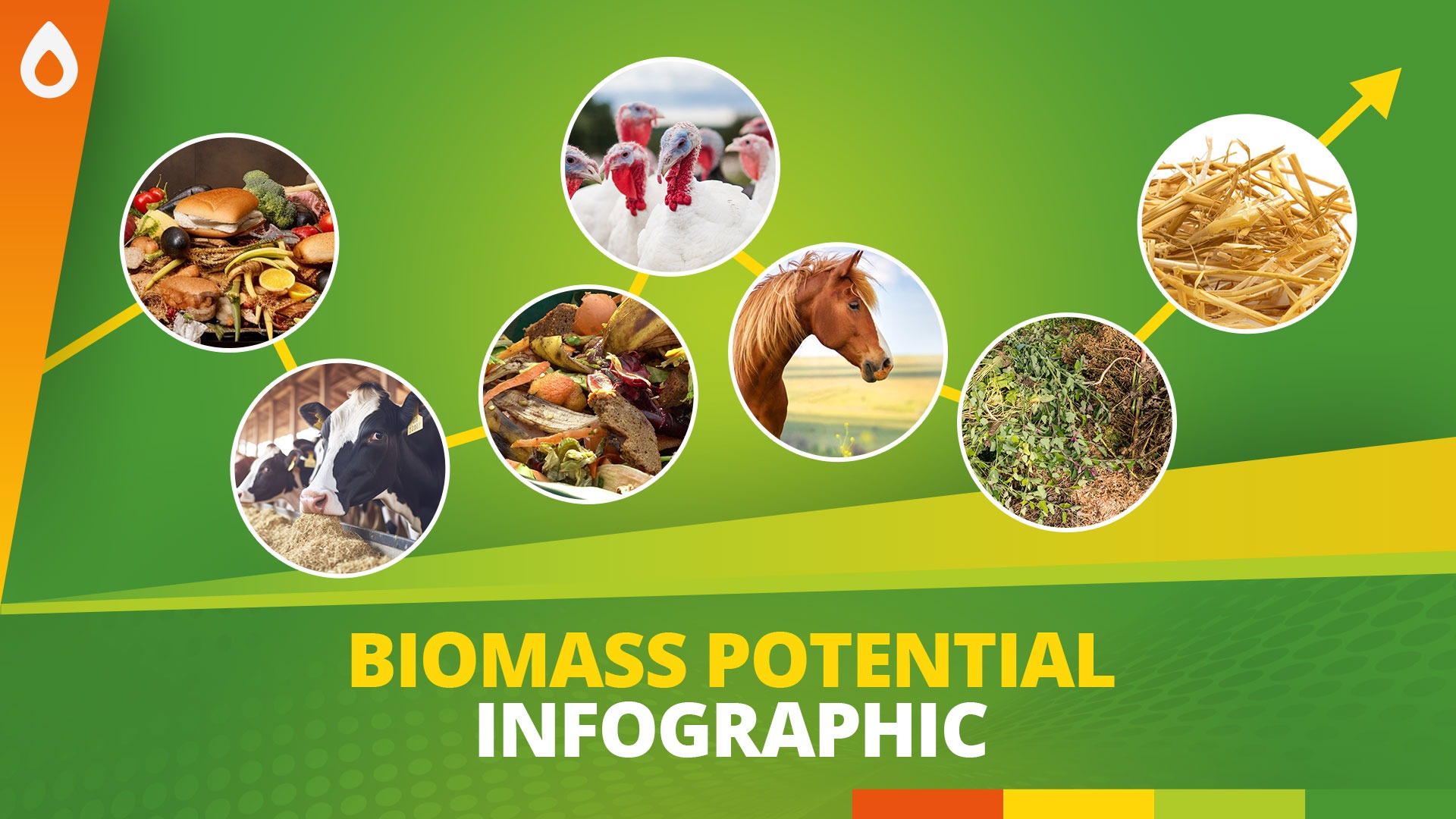 BIOMASS POTENTIAL
INFOGRAPHIC